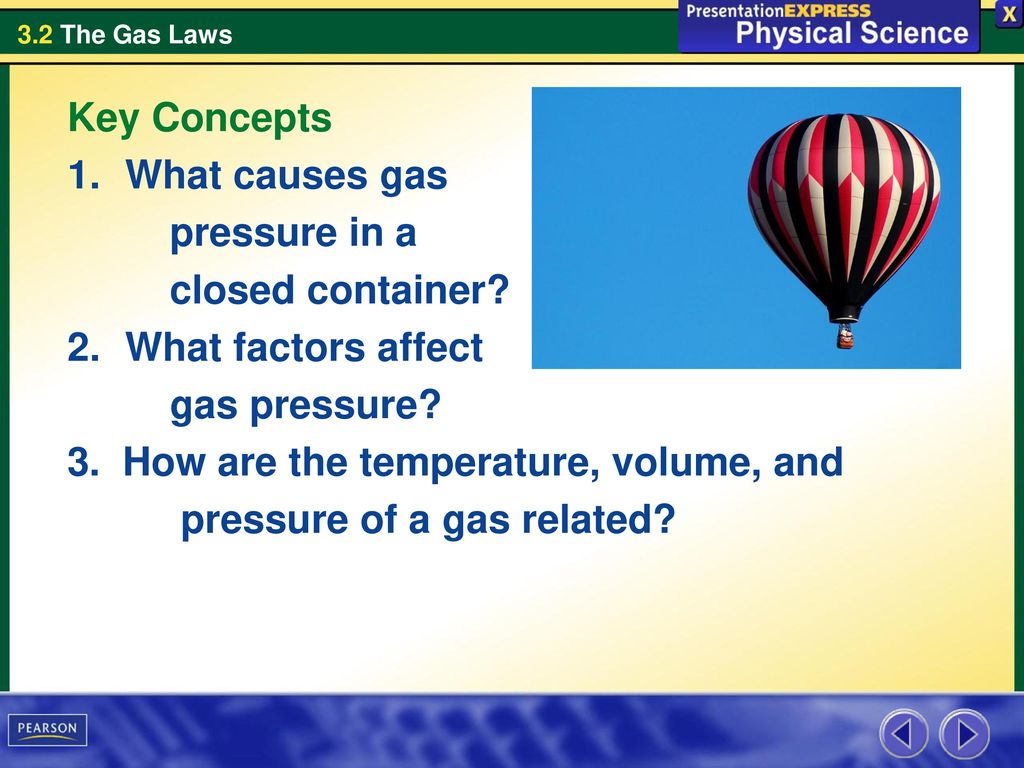 3.2 The Gas Laws

PresentationEXPRESS
Physical Science

X

Key Concepts

1. What causes gas pressure in a closed container?

2. What factors affect gas pressure?

3. How are the temperature, volume, and pressure of a gas related?

PEARSON